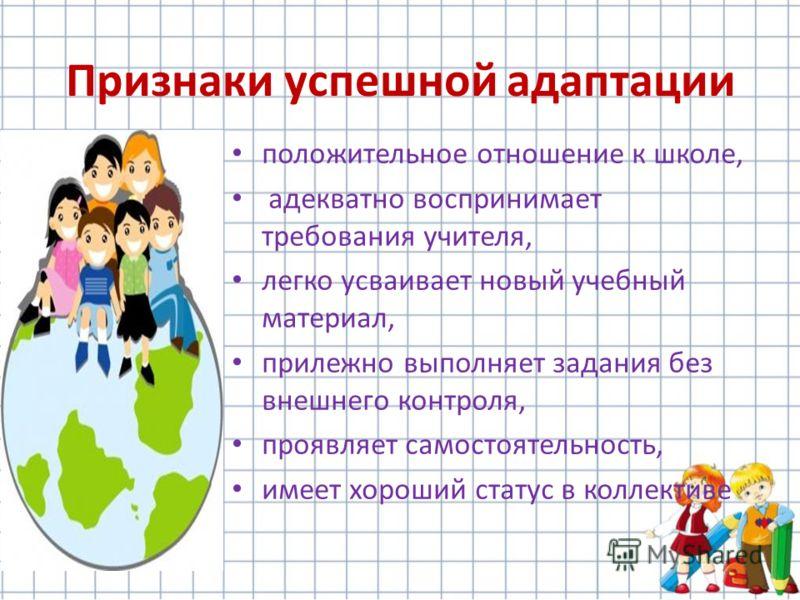 Признаки успешной адаптации

• положительное отношение к школе,
• адекватно воспринимает требования учителя,
• легко усваивает новый учебный материал,
• прилежно выполняет задания без внешнего контроля,
• проявляет самостоятельность,
• имеет хороший статус в коллективе

MyShared